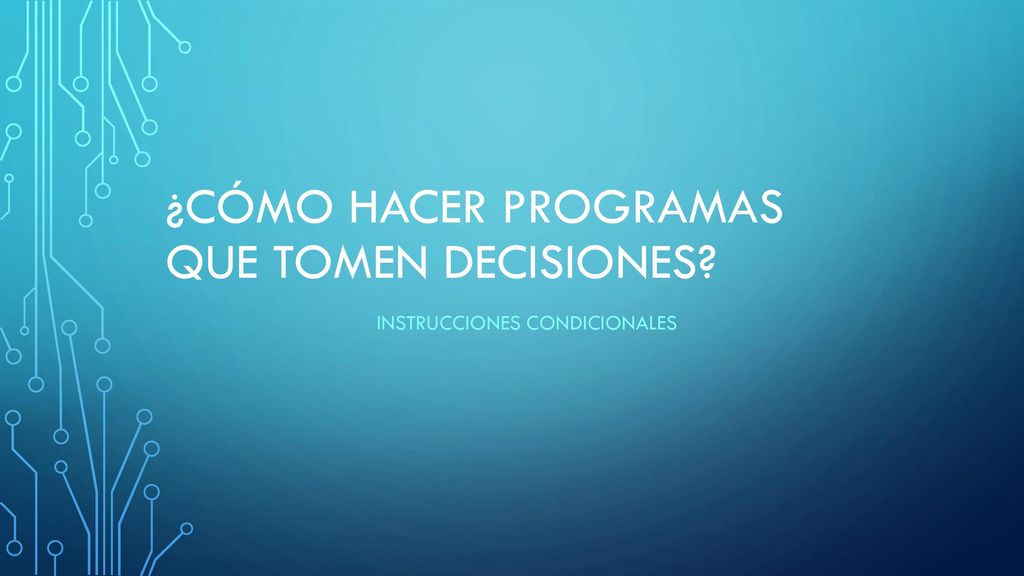 ¿CÓMO HACER PROGRAMAS QUE TOMEN DECISIONES?

INSTRUCCIONES CONDICIONALES